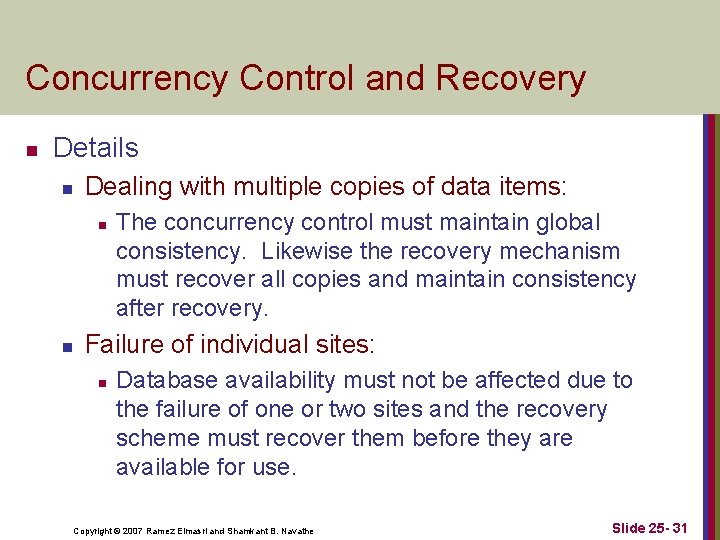 Concurrency Control and Recovery

Details

Dealing with multiple copies of data items:

The concurrency control must maintain global consistency. Likewise the recovery mechanism must recover all copies and maintain consistency after recovery.

Failure of individual sites:

Database availability must not be affected due to the failure of one or two sites and the recovery scheme must recover them before they are available for use.

Copyright © 2007 Ramez Elmasri and Shamkant B. Navathe

Slide 25- 31